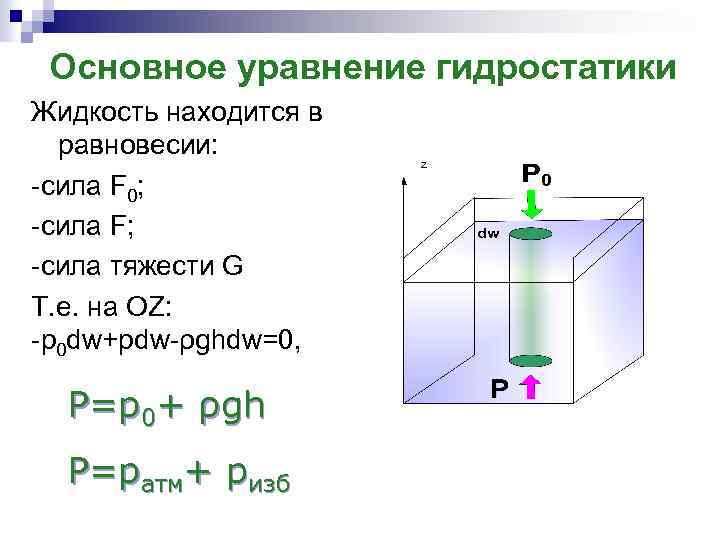 Основное уравнение гидростатики

Жидкость находится в равновесии:

-сила $F_0$;

-сила F;

-сила тяжести G

Т.е. на OZ:
$-p_0dw+pdw-\rho ghdw=0$,

$P=p_0+\rho gh$

$P=p_{атм}+p_{изб}$

z

$P_0$

dw

P